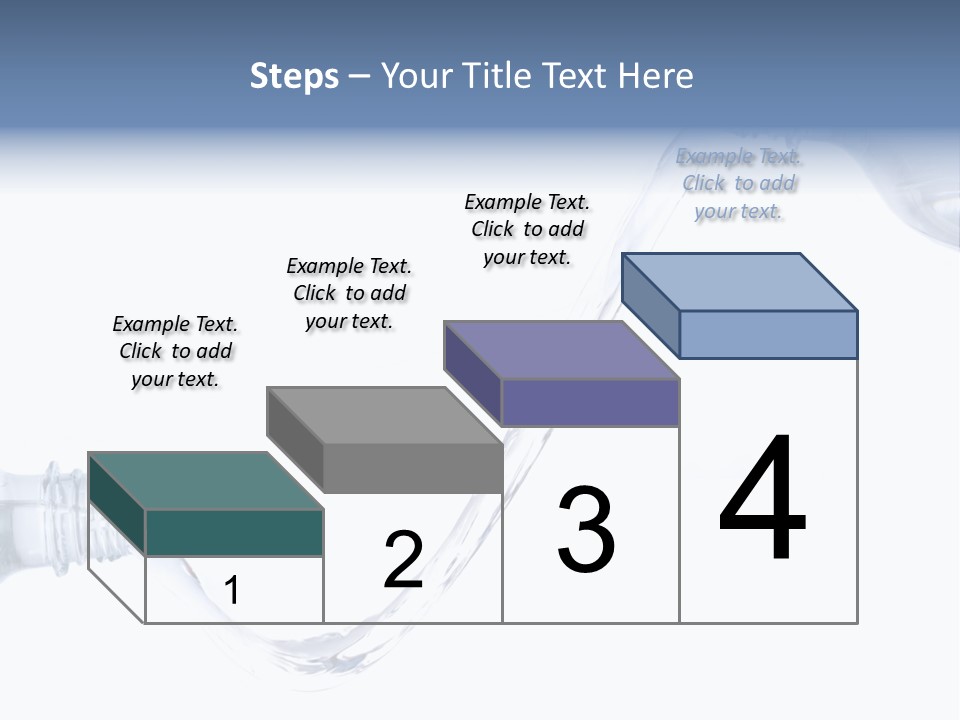 Steps – Your Title Text Here

Example Text. Click to add your text.

Example Text. Click to add your text.

Example Text. Click to add your text.

Example Text. Click to add your text.

1

2

3

4